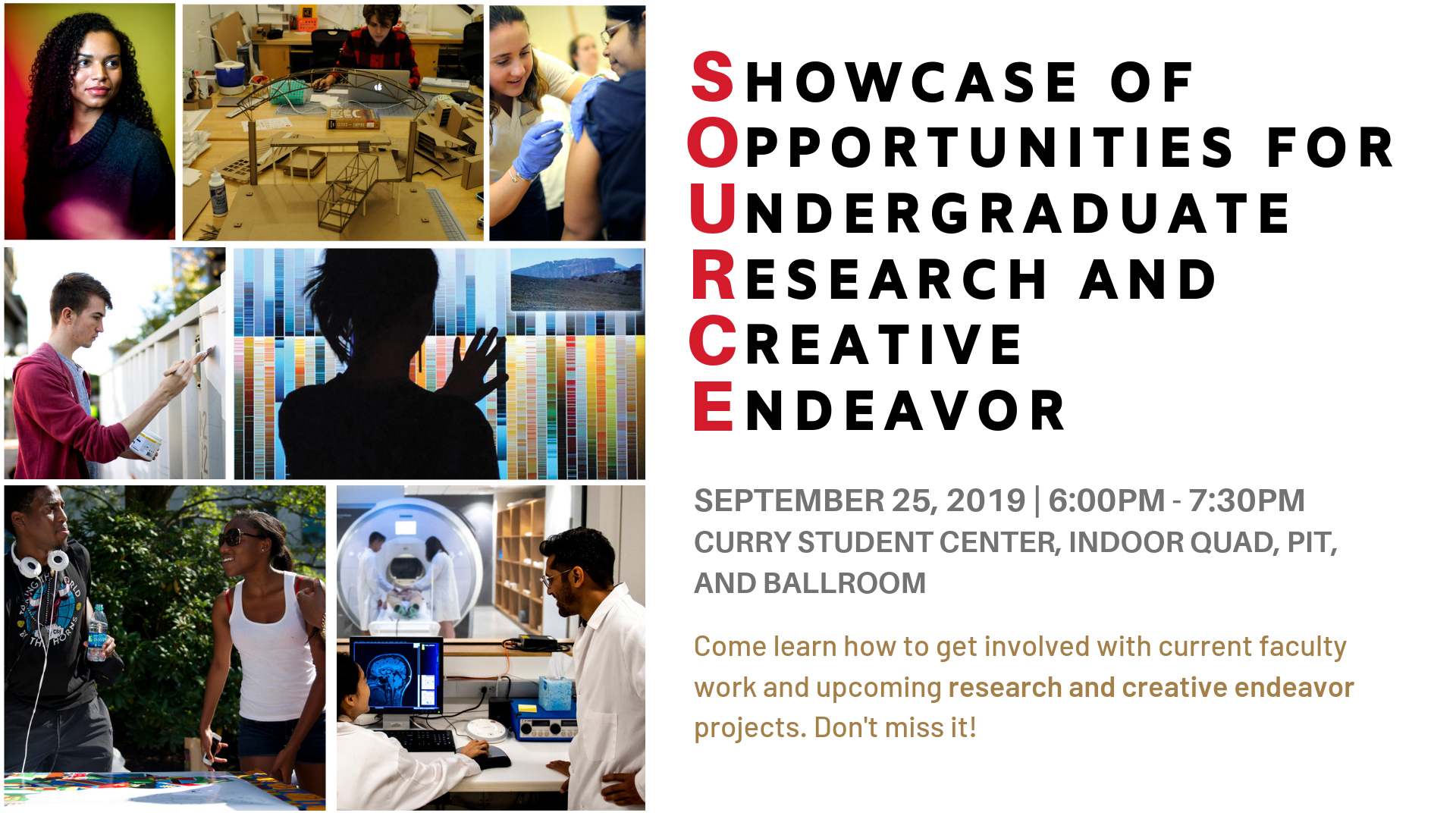 SHOWCASE OF
OPPORTUNITIES FOR
UNDERGRADUATE
RESEARCH AND
CREATIVE
ENDEAVOR

SEPTEMBER 25, 2019 | 6:00PM - 7:30PM
CURRY STUDENT CENTER, INDOOR QUAD, PIT, AND BALLROOM

Come learn how to get involved with current faculty work and upcoming research and creative endeavor projects. Don't miss it!